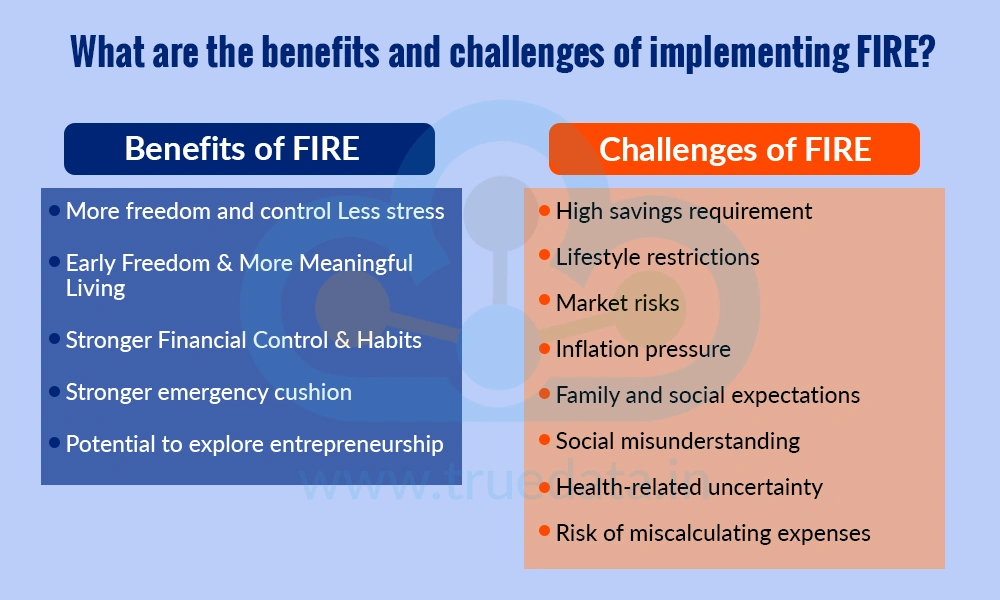 What are the benefits and challenges of implementing FIRE?

Benefits of FIRE

- More freedom and control Less stress
- Early Freedom & More Meaningful Living
- Stronger Financial Control & Habits
- Stronger emergency cushion
- Potential to explore entrepreneurship

Challenges of FIRE

- High savings requirement
- Lifestyle restrictions
- Market risks
- Inflation pressure
- Family and social expectations
- Social misunderstanding
- Health-related uncertainty
- Risk of miscalculating expenses

www.truedata.in